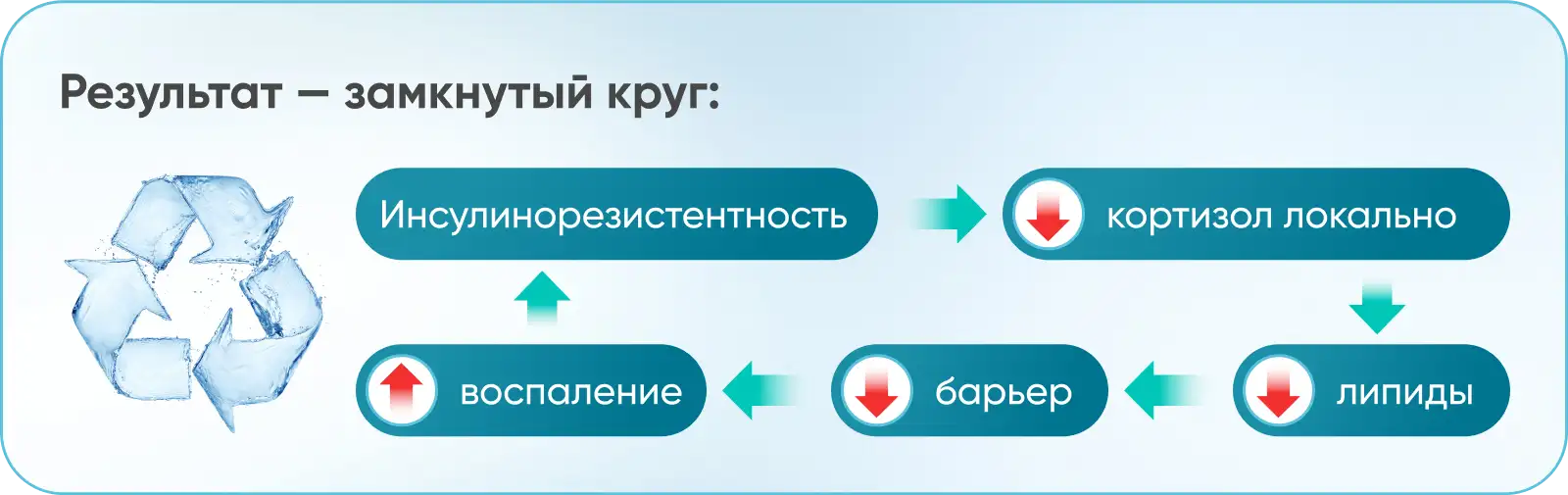 Результат — замкнутый круг:

Инсулинорезистентность

кортизол локально

липиды

барьер

воспаление